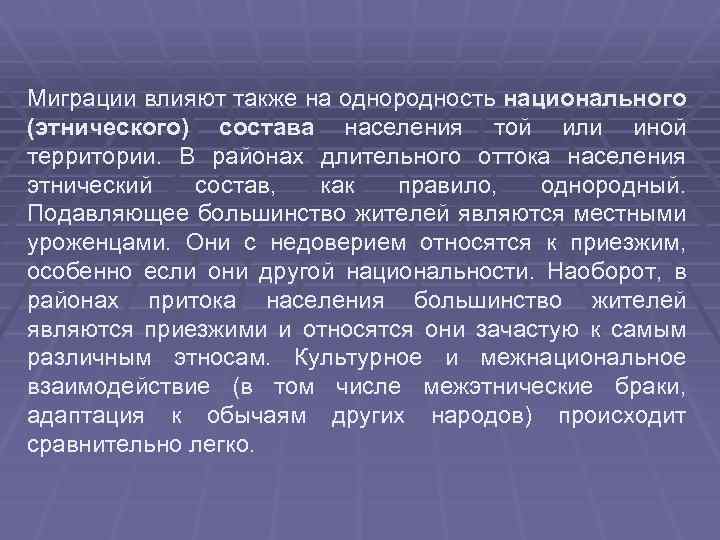 Миграции влияют также на однородность национального (этнического) состава населения той или иной территории. В районах длительного оттока населения этнический состав, как правило, однородный. Подавляющее большинство жителей являются местными уроженцами. Они с недоверием относятся к приезжим, особенно если они другой национальности. Наоборот, в районах притока населения большинство жителей являются приезжими и относятся они зачастую к самым различным этносам. Культурное и межнациональное взаимодействие (в том числе межэтнические браки, адаптация к обычаям других народов) происходит сравнительно легко.